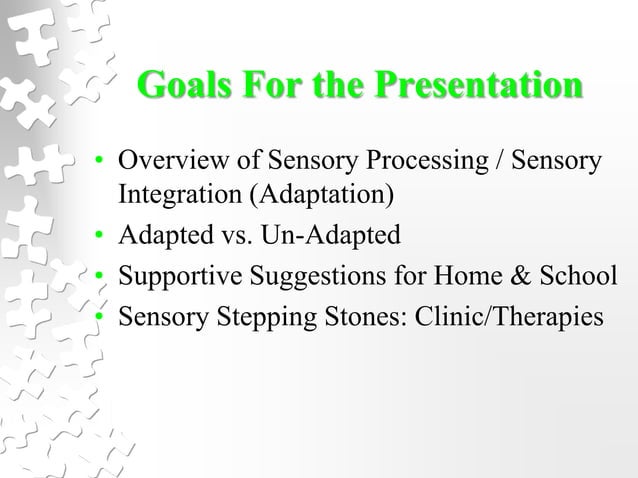 Goals For the Presentation

• Overview of Sensory Processing / Sensory Integration (Adaptation)
• Adapted vs. Un-Adapted
• Supportive Suggestions for Home & School
• Sensory Stepping Stones: Clinic/Therapies